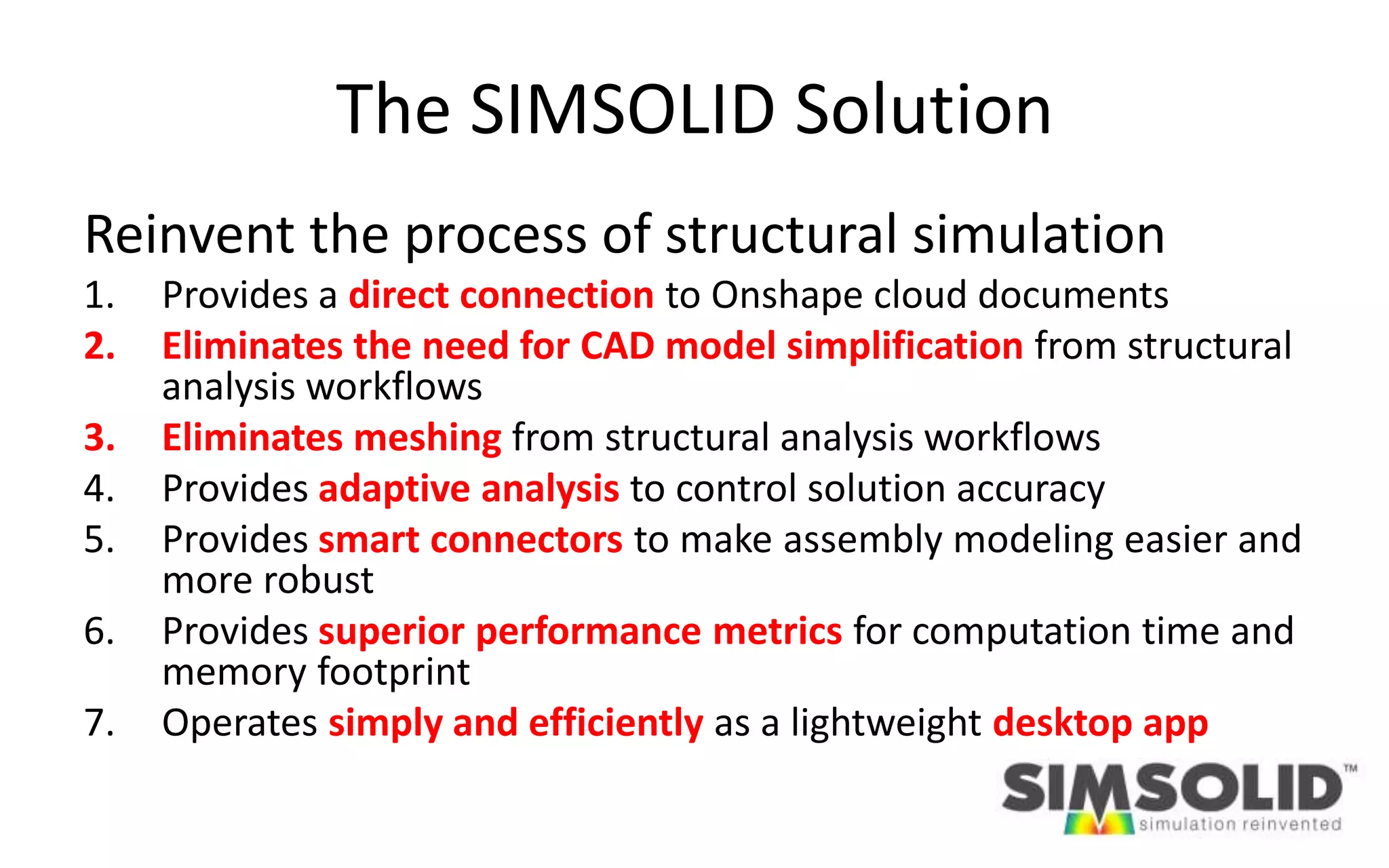 The SIMSOLID Solution

Reinvent the process of structural simulation

1. Provides a direct connection to Onshape cloud documents
2. Eliminates the need for CAD model simplification from structural analysis workflows
3. Eliminates meshing from structural analysis workflows
4. Provides adaptive analysis to control solution accuracy
5. Provides smart connectors to make assembly modeling easier and more robust
6. Provides superior performance metrics for computation time and memory footprint
7. Operates simply and efficiently as a lightweight desktop app

SIMSOLID™
simulation reinvented